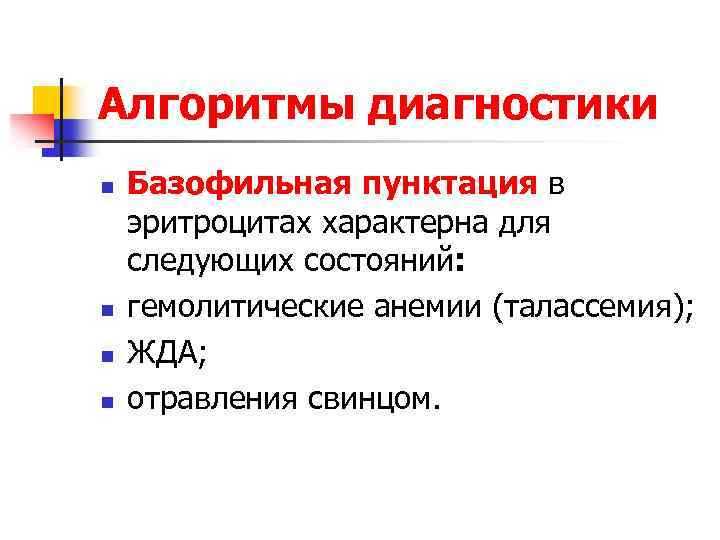 Алгоритмы диагностики

Базофильная пунктация в эритроцитах характерна для следующих состояний:

гемолитические анемии (талассемия);

ЖДА;

отравления свинцом.